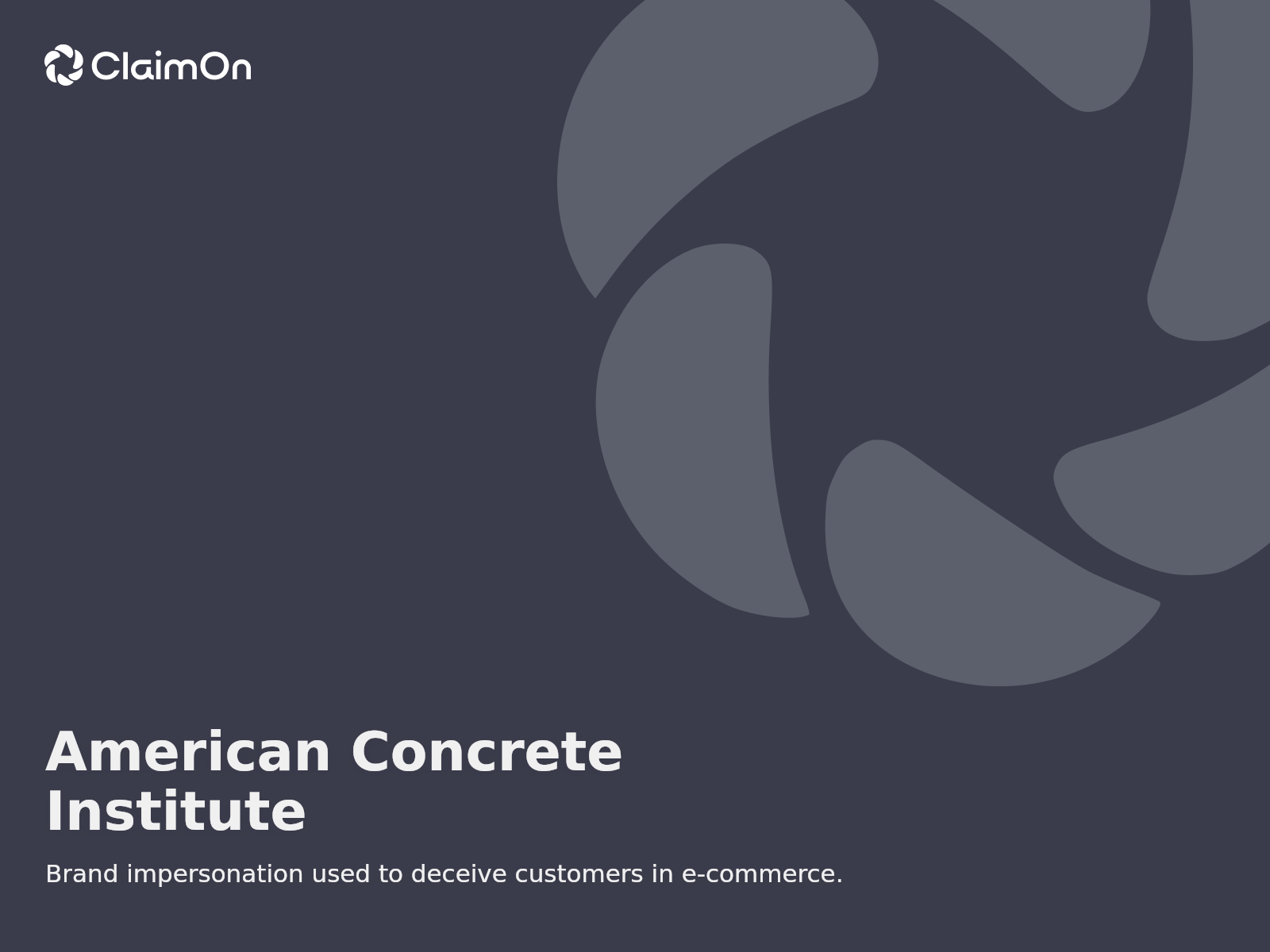 ClaimOn

American Concrete Institute

Brand impersonation used to deceive customers in e-commerce.